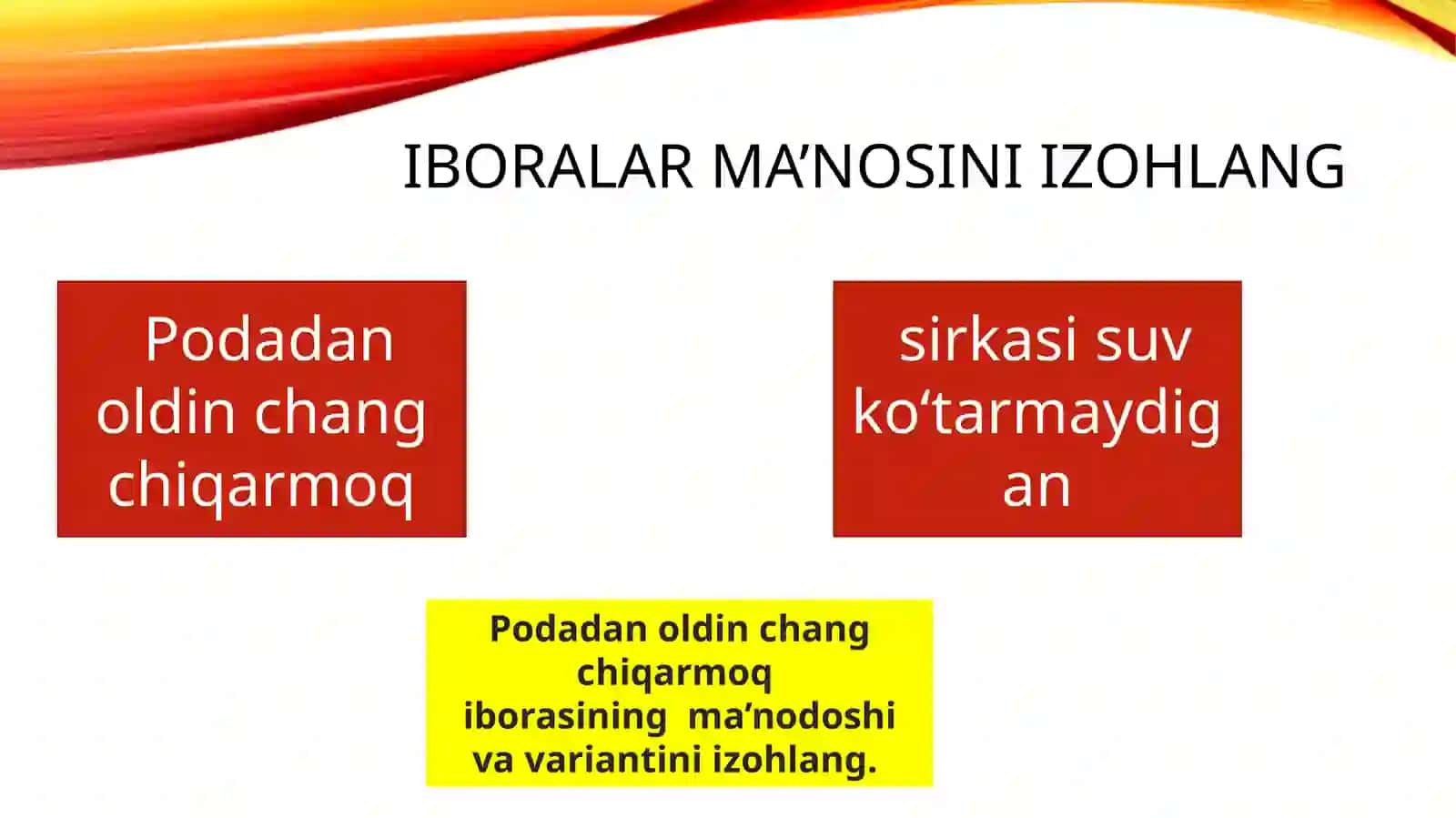 IBORALAR MA’NOSINI IZOHLANG

Podadan oldin chang chiqarmoq

sirkasi suv ko‘tarmaydigan

Podadan oldin chang chiqarmoq iborasining ma’nodoshi va variantini izohlang.